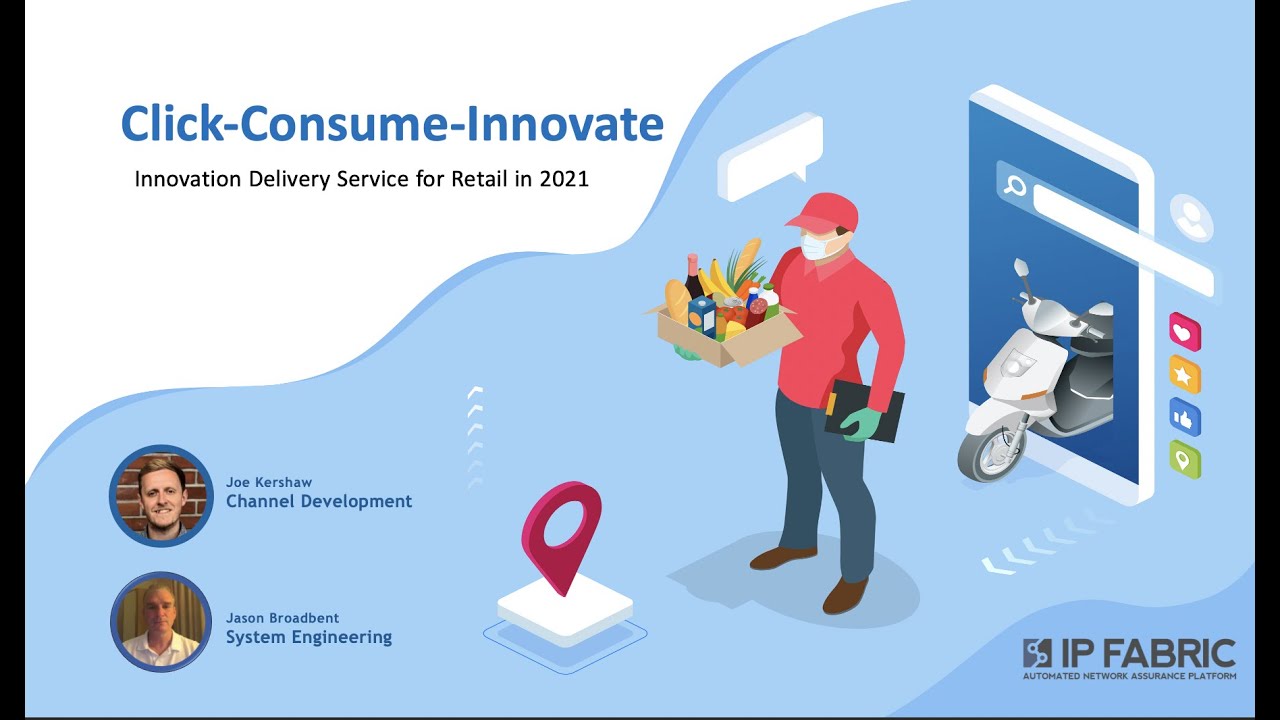 Click-Consume-Innovate

Innovation Delivery Service for Retail in 2021

Joe Kershaw
Channel Development

Jason Broadbent
System Engineering

IP FABRIC
AUTOMATED NETWORK ASSURANCE PLATFORM